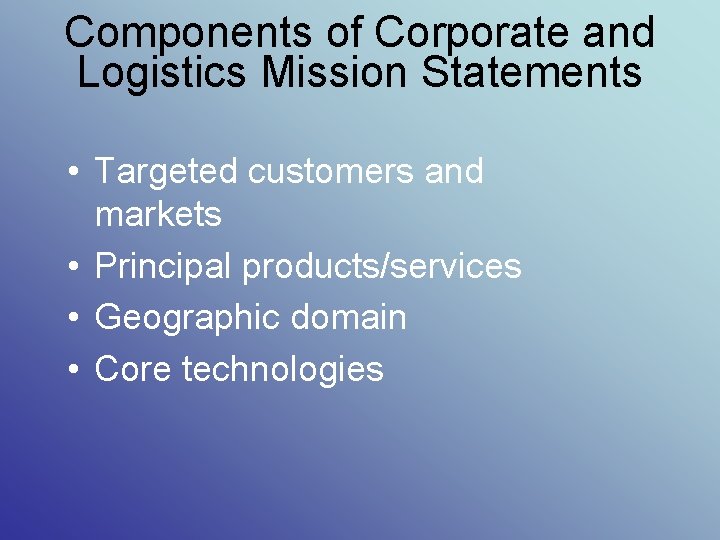 Components of Corporate and Logistics Mission Statements

• Targeted customers and markets
• Principal products/services
• Geographic domain
• Core technologies